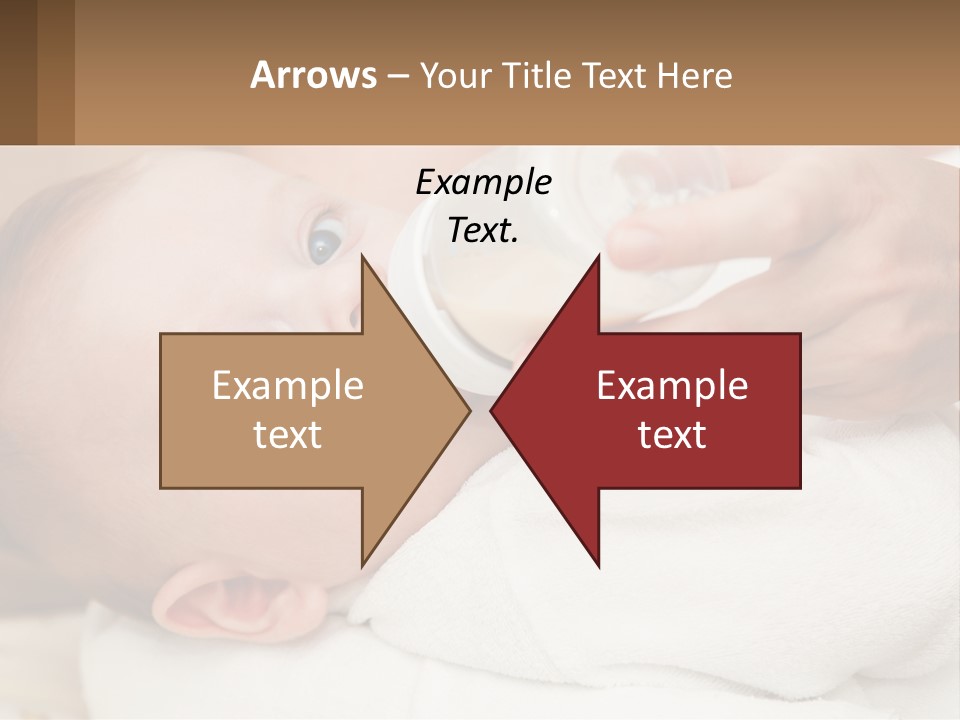 Arrows – Your Title Text Here

Example Text.

Example text

Example text